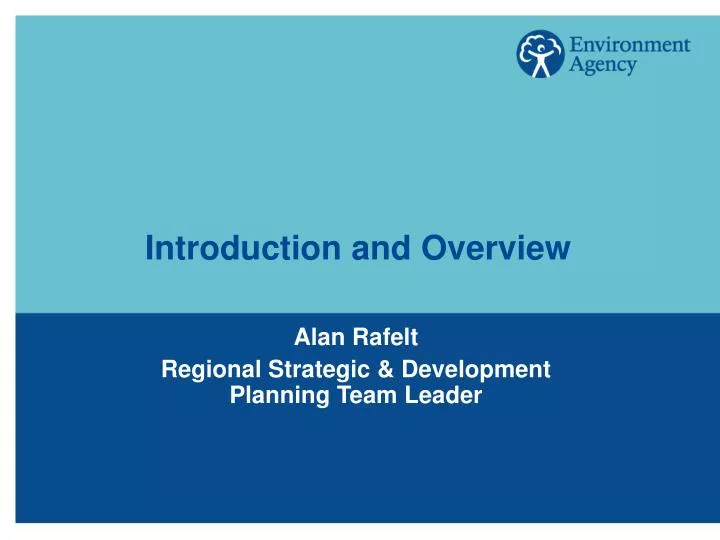 Environment Agency

Introduction and Overview

Alan Rafelt

Regional Strategic & Development Planning Team Leader